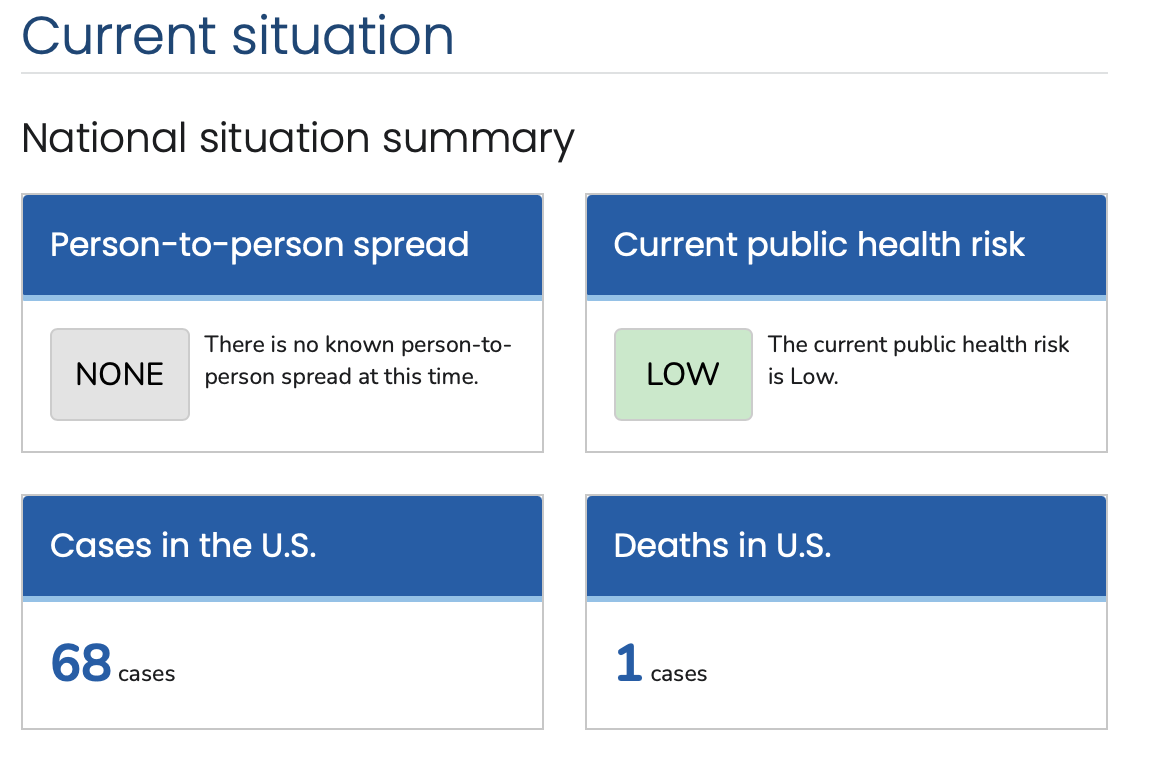 Current situation

National situation summary

Person-to-person spread

NONE

There is no known person-to-person spread at this time.

Current public health risk

LOW

The current public health risk is Low.

Cases in the U.S.

68 cases

Deaths in U.S.

1 cases